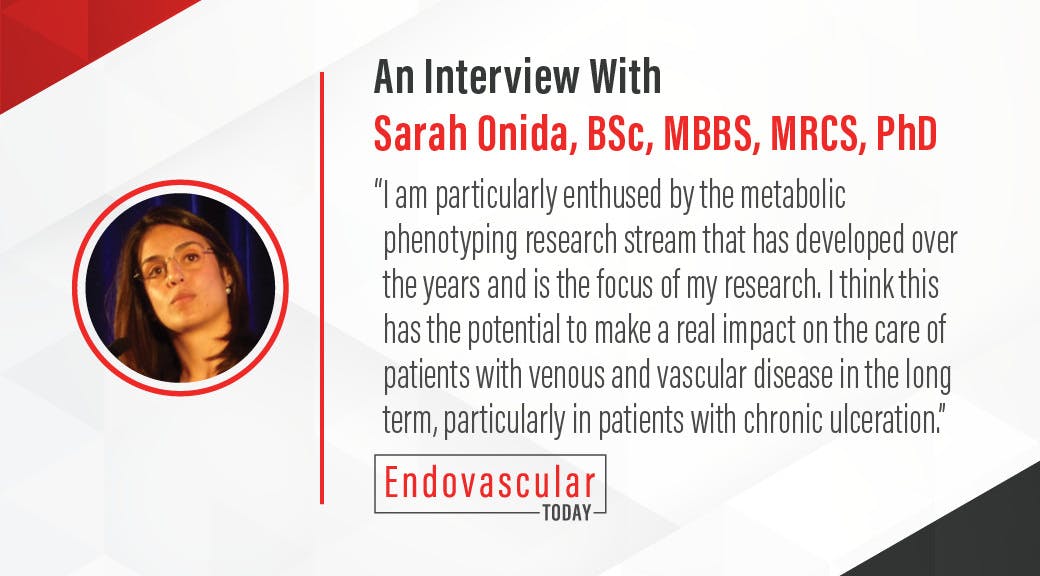 An Interview With
Sarah Onida, BSc, MBBS, MRCS, PhD

"I am particularly enthused by the metabolic phenotyping research stream that has developed over the years and is the focus of my research. I think this has the potential to make a real impact on the care of patients with venous and vascular disease in the long term, particularly in patients with chronic ulceration."

Endovascular
TODAY